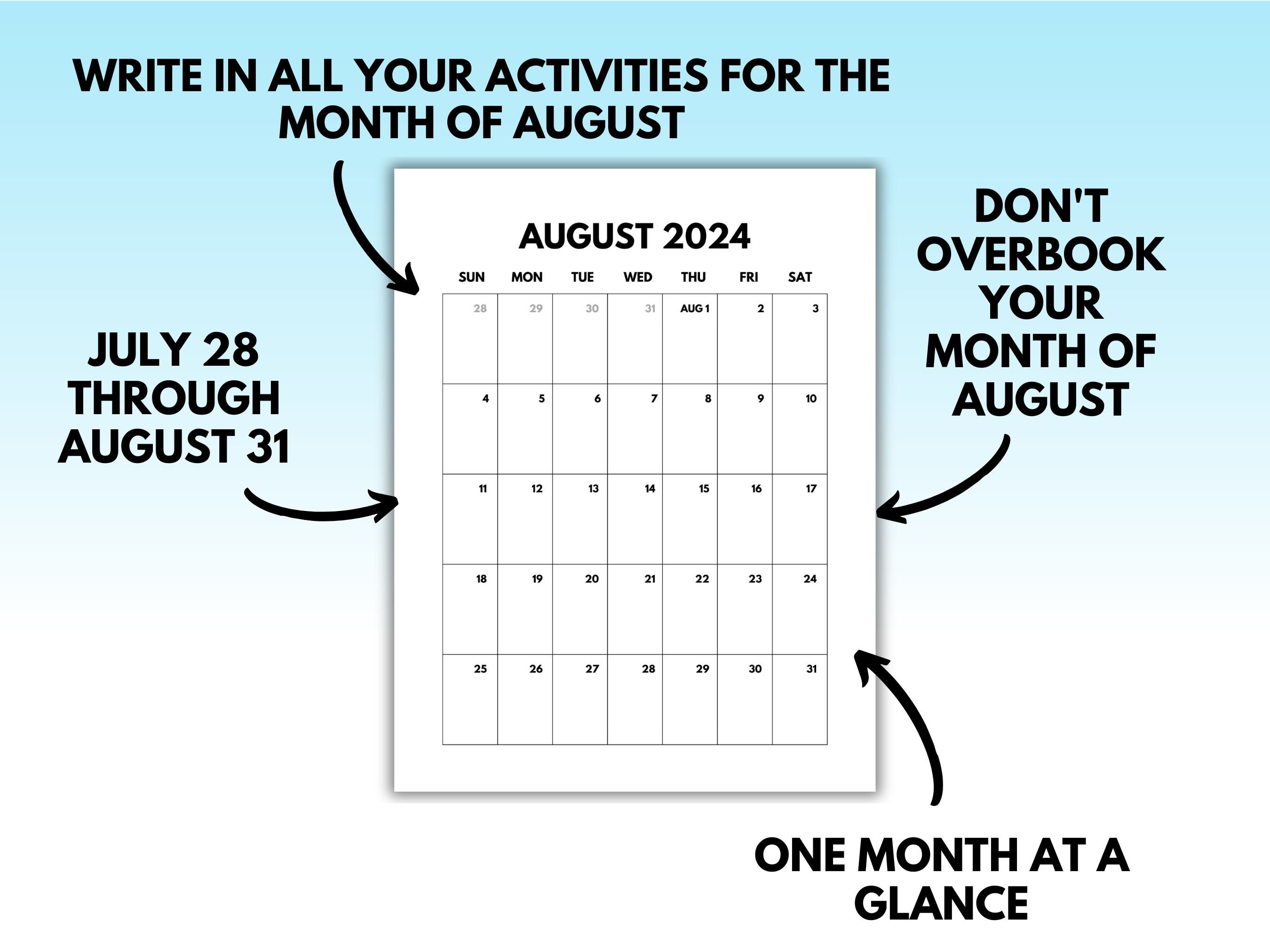 WRITE IN ALL YOUR ACTIVITIES FOR THE MONTH OF AUGUST

JULY 28 THROUGH AUGUST 31

AUGUST 2024

| SUN | MON | TUE | WED | THU | FRI | SAT |
|---|---|---|---|---|---|---|
| 28 | 29 | 30 | 31 | AUG 1 | 2 | 3 |
| 4 | 5 | 6 | 7 | 8 | 9 | 10 |
| 11 | 12 | 13 | 14 | 15 | 16 | 17 |
| 18 | 19 | 20 | 21 | 22 | 23 | 24 |
| 25 | 26 | 27 | 28 | 29 | 30 | 31 |

DON'T OVERBOOK YOUR MONTH OF AUGUST

ONE MONTH AT A GLANCE